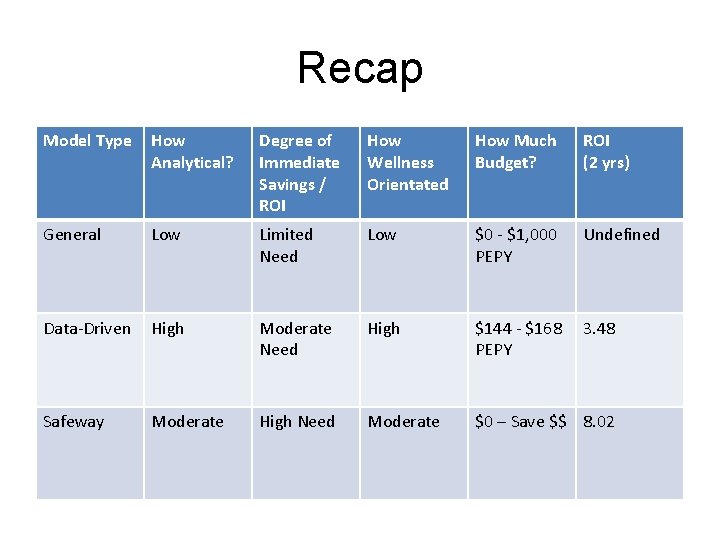 Recap

| Model Type | How Analytical? | Degree of Immediate Savings / ROI | How Wellness Orientated | How Much Budget? | ROI (2 yrs) |
|---|---|---|---|---|---|
| General | Low | Limited Need | Low | \$0 - \$1,000 PEPY | Undefined |
| Data-Driven | High | Moderate Need | High | \$144 - \$168 PEPY | 3.48 |
| Safeway | Moderate | High Need | Moderate | \$0 – Save \$\$ | 8.02 |